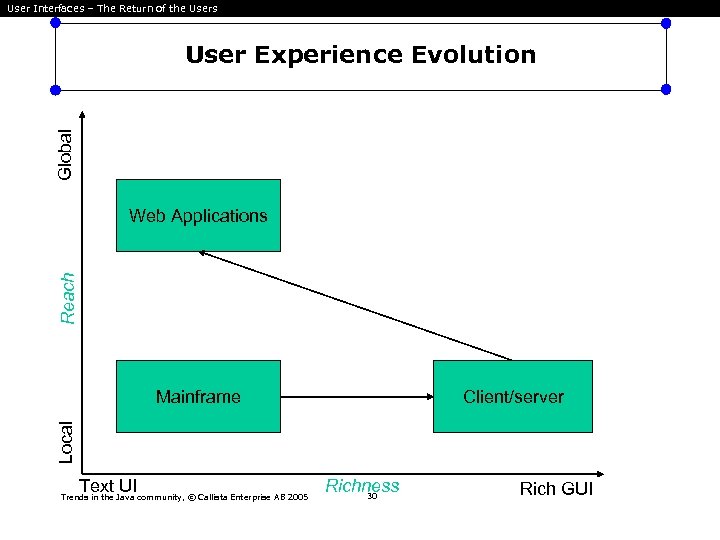 User Interfaces – The Return of the Users

User Experience Evolution

Global

Reach

Local

Web Applications

Mainframe

Client/server

Text UI

Richness

Rich GUI

Trends in the Java community, © Callista Enterprise AB 2005

30